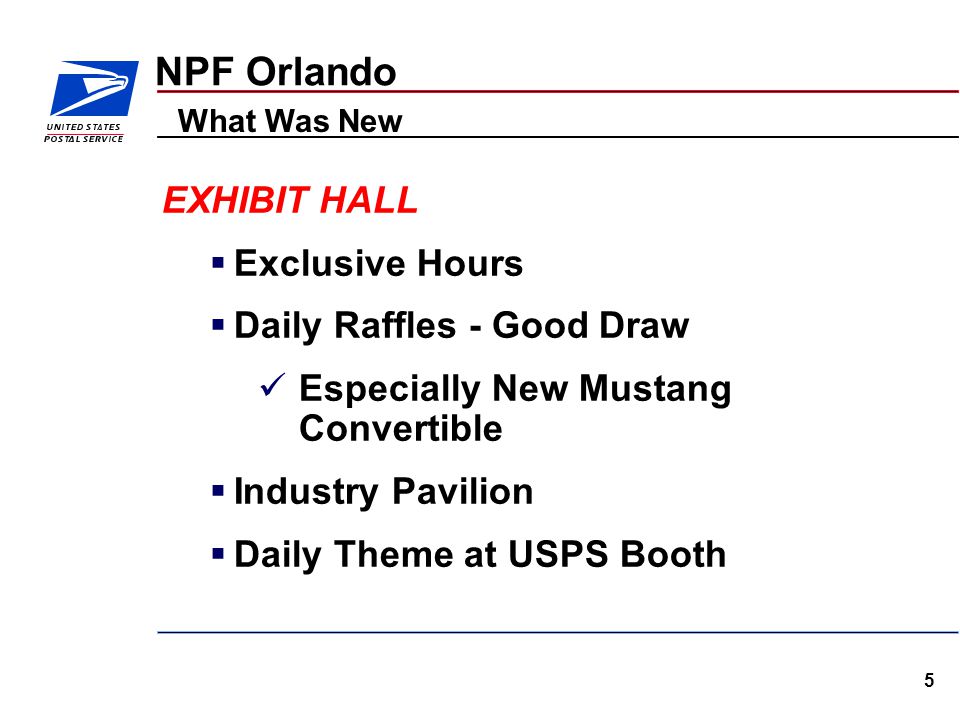 UNITED STATES POSTAL SERVICE

NPF Orlando

What Was New

EXHIBIT HALL

▪ Exclusive Hours

▪ Daily Raffles - Good Draw

✓ Especially New Mustang Convertible

▪ Industry Pavilion

▪ Daily Theme at USPS Booth

5